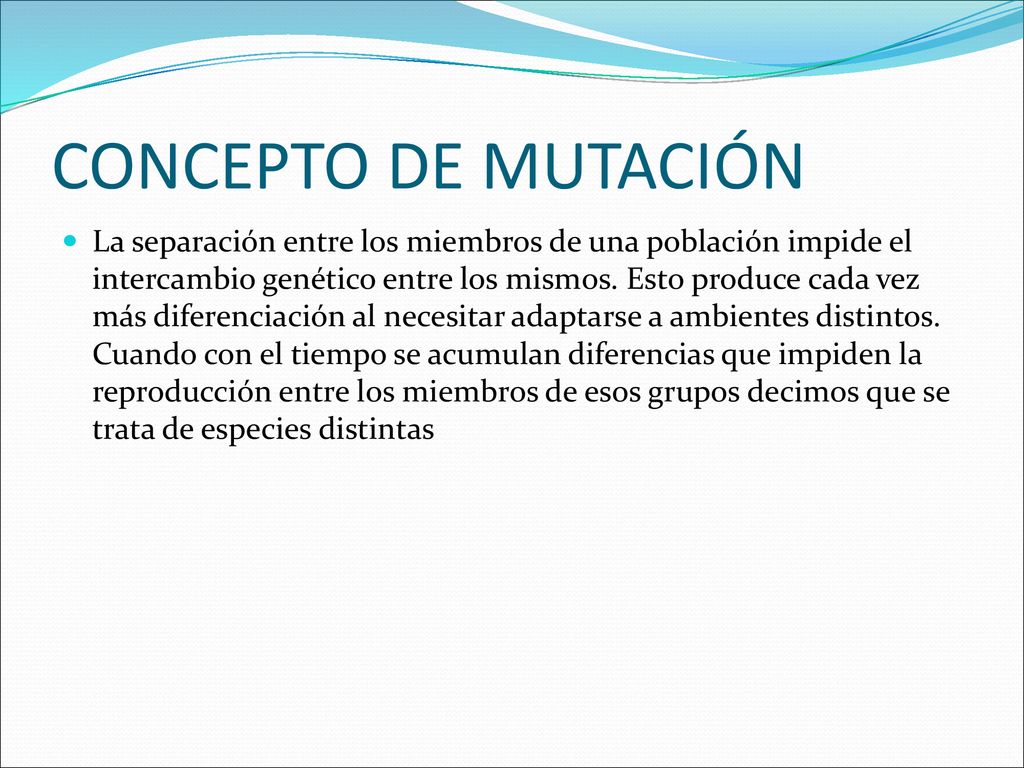 CONCEPTO DE MUTACIÓN

La separación entre los miembros de una población impide el intercambio genético entre los mismos. Esto produce cada vez más diferenciación al necesitar adaptarse a ambientes distintos. Cuando con el tiempo se acumulan diferencias que impiden la reproducción entre los miembros de esos grupos decimos que se trata de especies distintas